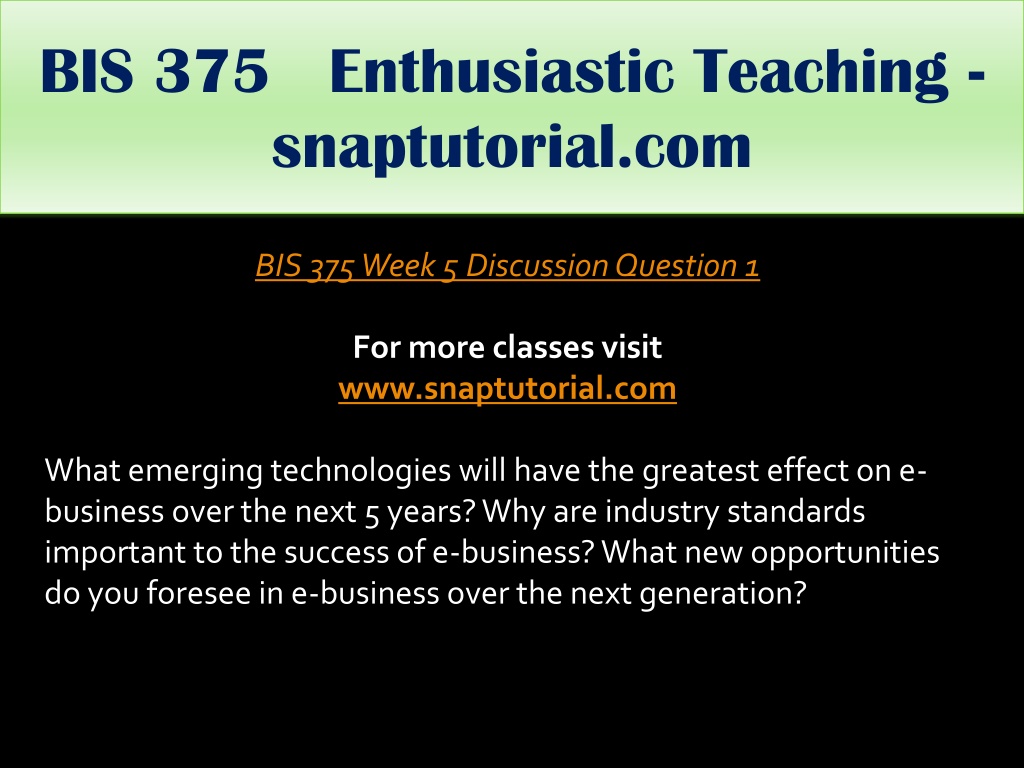 BIS 375 Enthusiastic Teaching - snaptutorial.com

BIS 375 Week 5 Discussion Question 1

For more classes visit
www.snaptutorial.com

What emerging technologies will have the greatest effect on e-business over the next 5 years? Why are industry standards important to the success of e-business? What new opportunities do you foresee in e-business over the next generation?